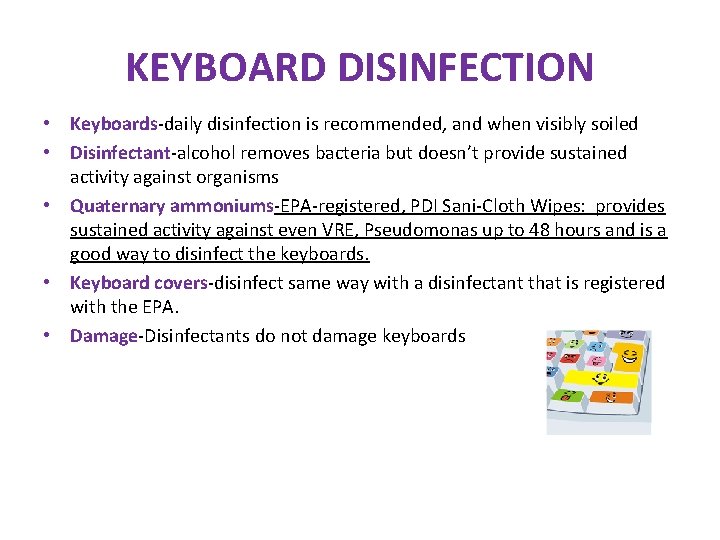 KEYBOARD DISINFECTION

• Keyboards-daily disinfection is recommended, and when visibly soiled
• Disinfectant-alcohol removes bacteria but doesn't provide sustained activity against organisms
• Quaternary ammoniums-EPA-registered, PDI Sani-Cloth Wipes: provides sustained activity against even VRE, Pseudomonas up to 48 hours and is a good way to disinfect the keyboards.
• Keyboard covers-disinfect same way with a disinfectant that is registered with the EPA.
• Damage-Disinfectants do not damage keyboards